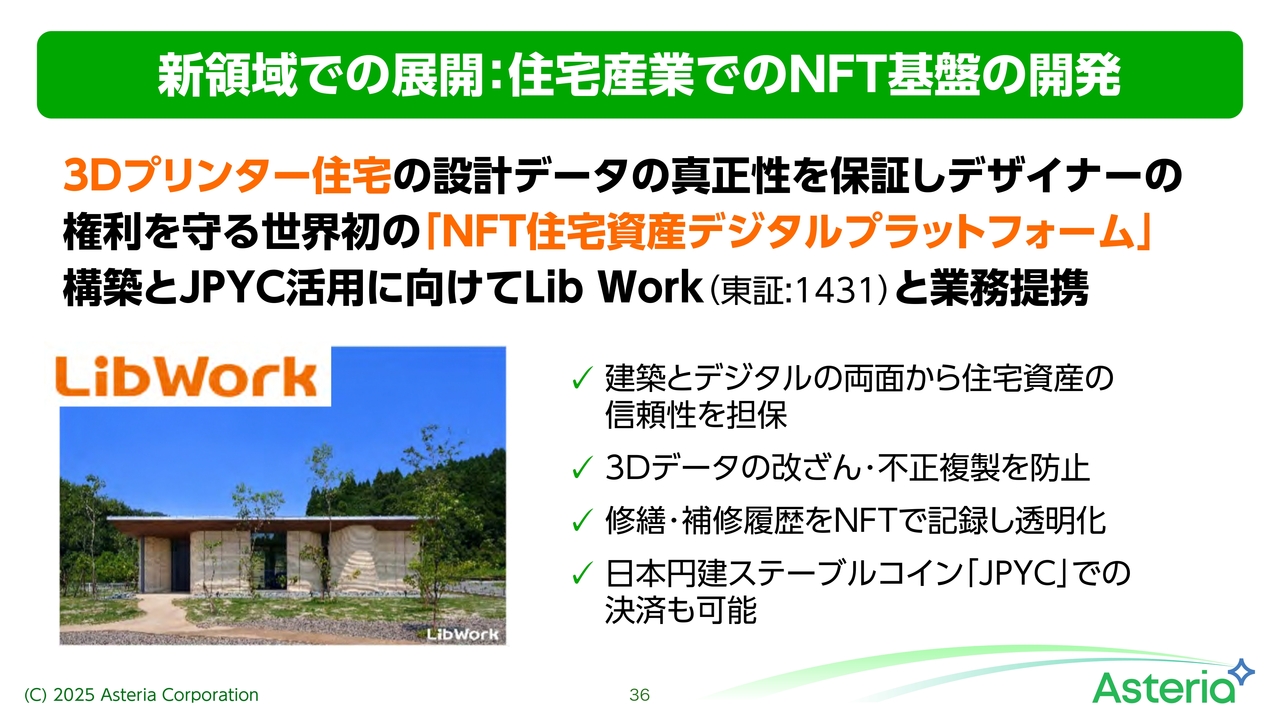 新領域での展開:住宅産業でのNFT基盤の開発

3Dプリンター住宅の設計データの真正性を保証しデザイナーの権利を守る世界初の「NFT住宅資産デジタルプラットフォーム」構築とJPYC活用に向けてLib Work(東証:1431)と業務提携

LibWork

LibWork

✓ 建築とデジタルの両面から住宅資産の信頼性を担保

✓ 3Dデータの改ざん・不正複製を防止

✓ 修繕・補修履歴をNFTで記録し透明化

✓ 日本円建ステーブルコイン「JPYC」での決済も可能

(C) 2025 Asteria Corporation

36

Asteria